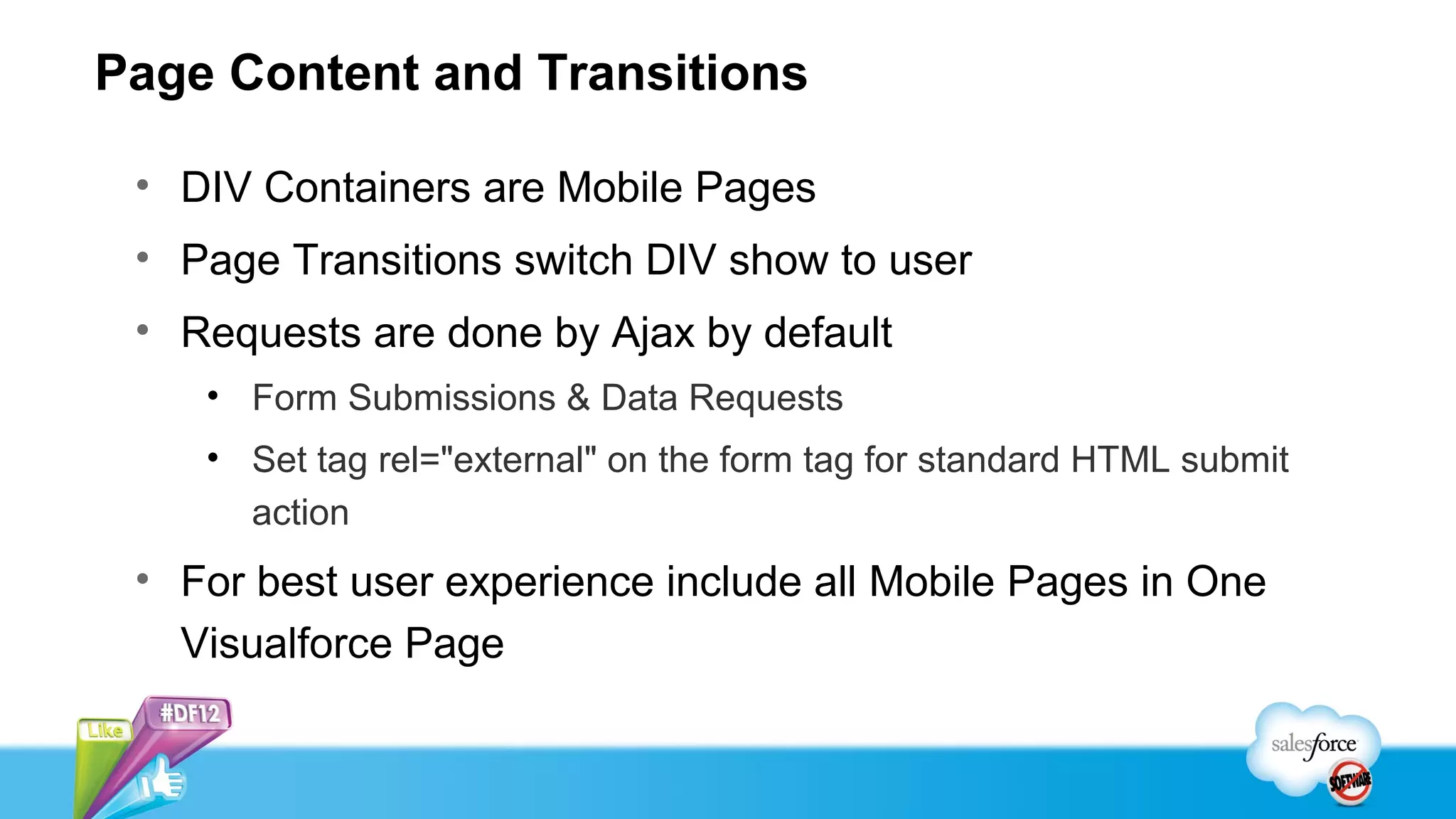 Page Content and Transitions

• DIV Containers are Mobile Pages
• Page Transitions switch DIV show to user
• Requests are done by Ajax by default
  • Form Submissions & Data Requests
  • Set tag rel="external" on the form tag for standard HTML submit action
• For best user experience include all Mobile Pages in One Visualforce Page

Like
#DF12

salesforce
SOFTWARE